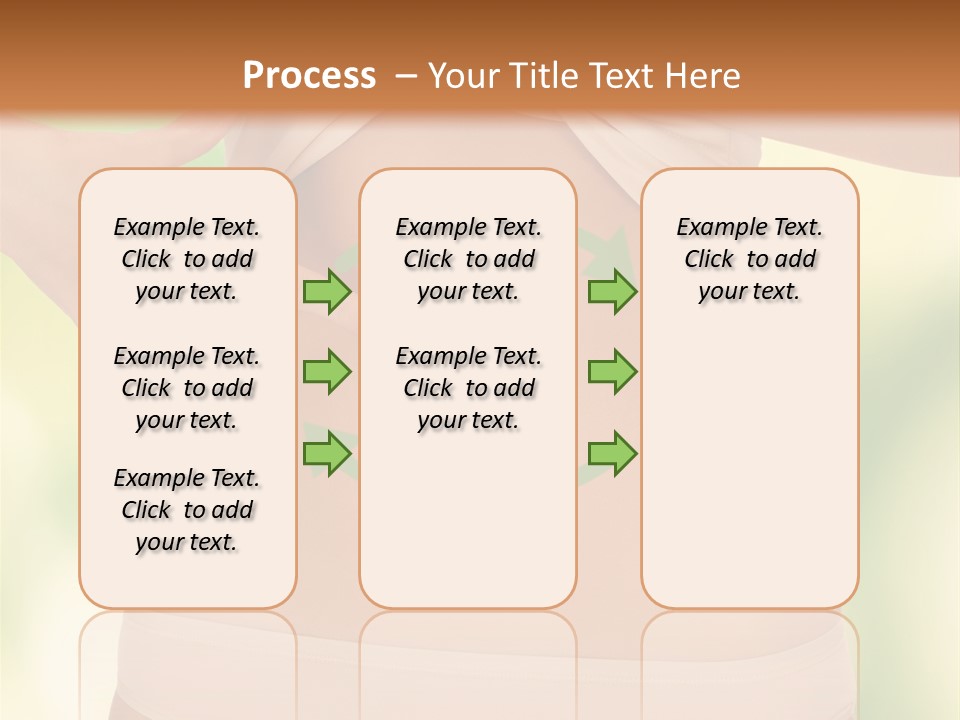 Process – Your Title Text Here

Example Text. Click to add your text.

Example Text. Click to add your text.

Example Text. Click to add your text.

Example Text. Click to add your text.

Example Text. Click to add your text.

Example Text. Click to add your text.